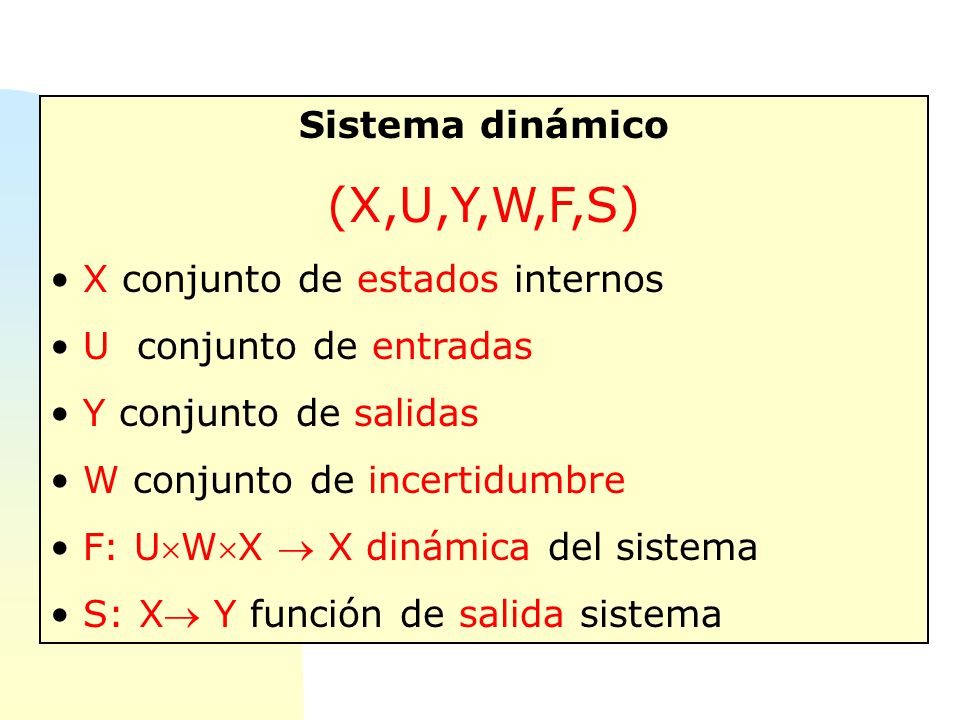 Sistema dinámico

(X,U,Y,W,F,S)

• X conjunto de estados internos
• U conjunto de entradas
• Y conjunto de salidas
• W conjunto de incertidumbre
• F: $U \times W \times X \rightarrow X$ dinámica del sistema
• S: $X \rightarrow Y$ función de salida sistema